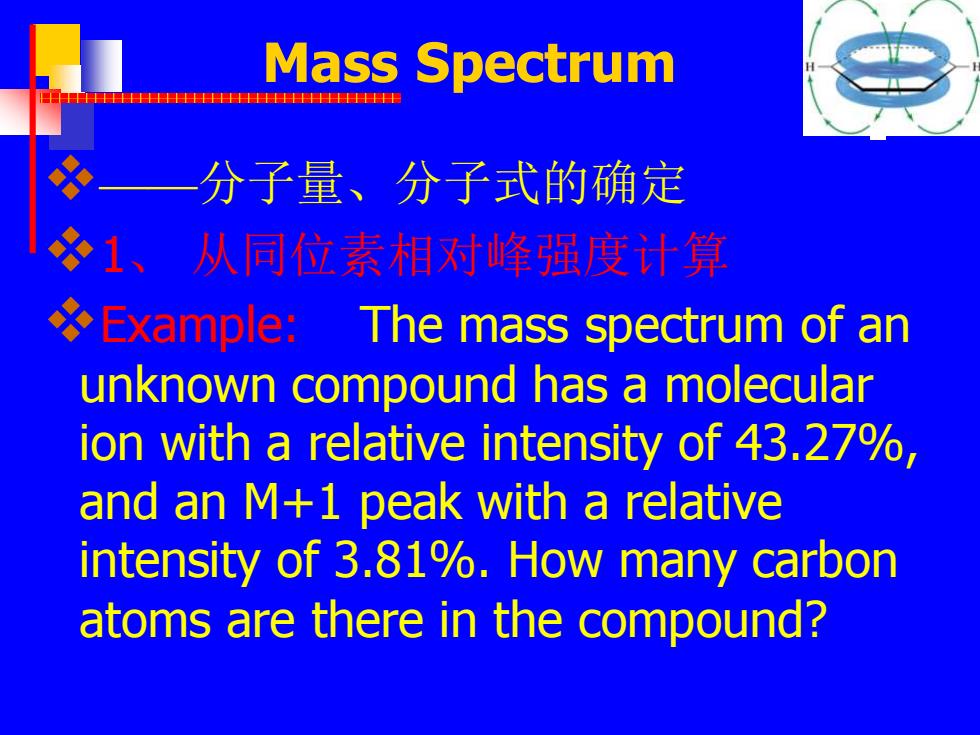 Mass Spectrum

H H

❖——分子量、分子式的确定

❖1、 从同位素相对峰强度计算

❖Example: The mass spectrum of an unknown compound has a molecular ion with a relative intensity of 43.27%, and an M+1 peak with a relative intensity of 3.81%. How many carbon atoms are there in the compound?